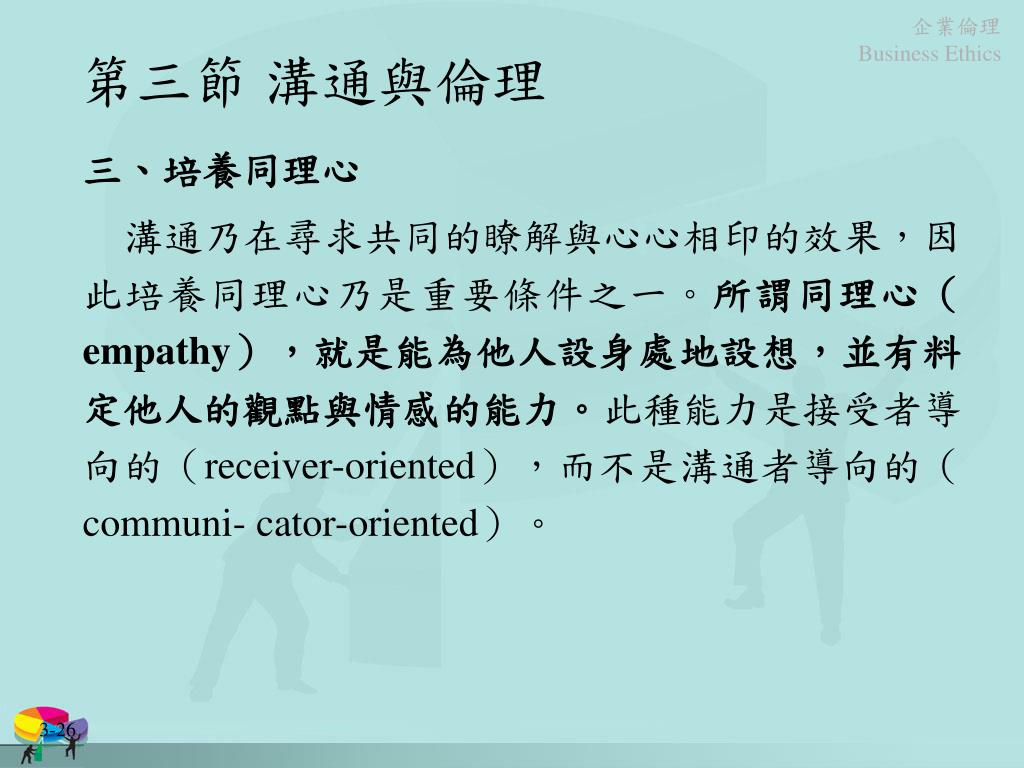 企業倫理
Business Ethics

第三節 溝通與倫理

三、培養同理心

溝通乃在尋求共同的瞭解與心心相印的效果，因此培養同理心乃是重要條件之一。所謂同理心（empathy），就是能為他人設身處地設想，並有料定他人的觀點與情感的能力。此種能力是接受者導向的（receiver-oriented），而不是溝通者導向的（communi- cator-oriented）。

3-26